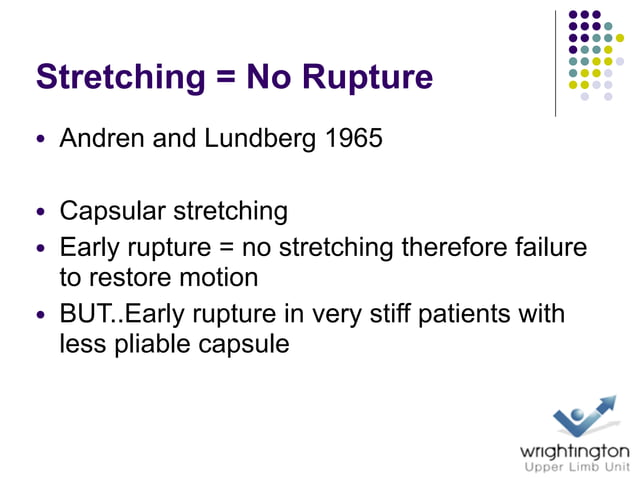 Stretching = No Rupture

• Andren and Lundberg 1965

• Capsular stretching
• Early rupture = no stretching therefore failure to restore motion
• BUT..Early rupture in very stiff patients with less pliable capsule

wrightington
Upper Limb Unit